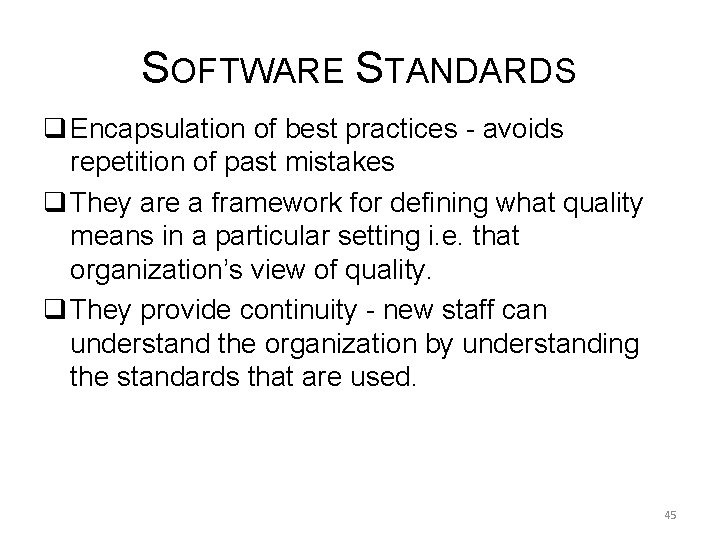 SOFTWARE STANDARDS

❑ Encapsulation of best practices - avoids repetition of past mistakes

❑ They are a framework for defining what quality means in a particular setting i.e. that organization's view of quality.

❑ They provide continuity - new staff can understand the organization by understanding the standards that are used.

45